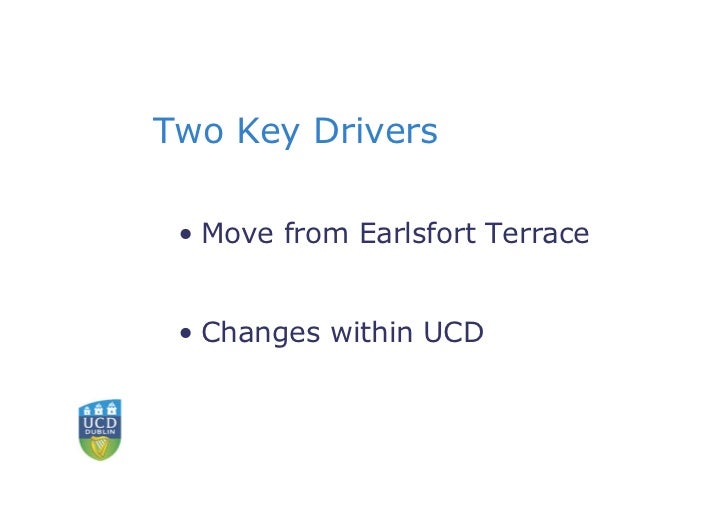 Two Key Drivers

• Move from Earlsfort Terrace

• Changes within UCD

UCD
DUBLIN